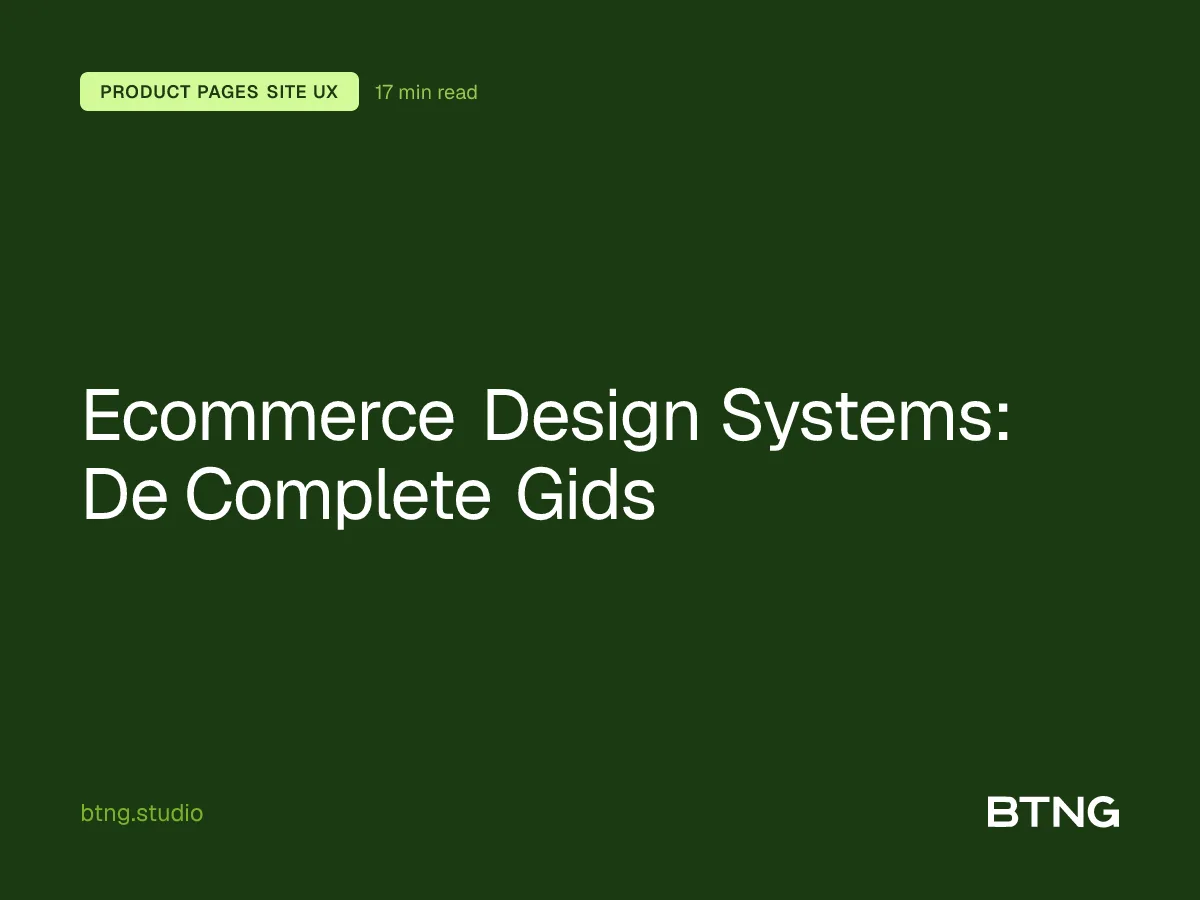 PRODUCT PAGES SITE UX 17 min read

Ecommerce Design Systems: De Complete Gids

btng.studio

BTNG